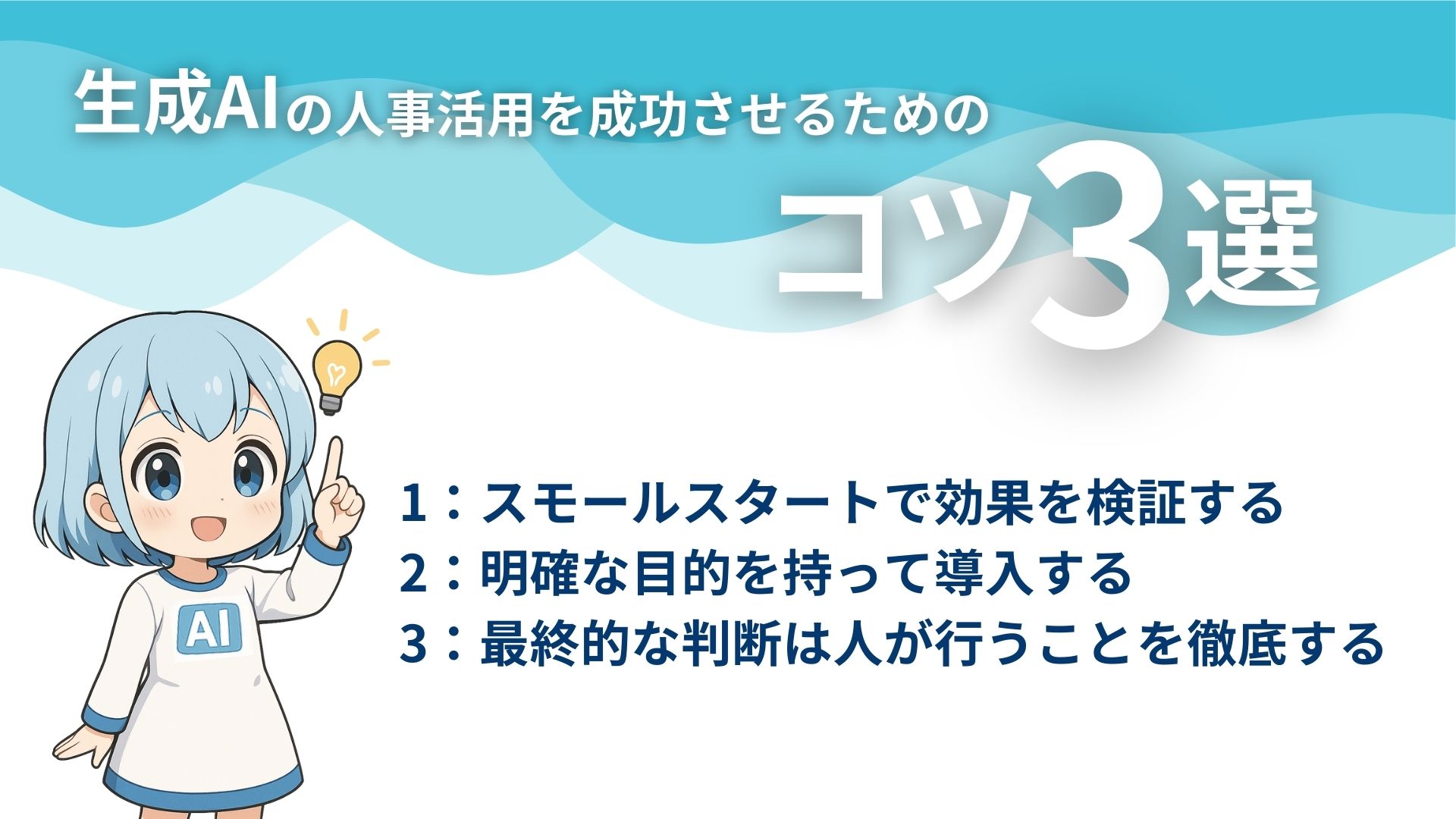 生成AIの人事活用を成功させるための

コツ3選

AI

1：スモールスタートで効果を検証する
2：明確な目的を持って導入する
3：最終的な判断は人が行うことを徹底する